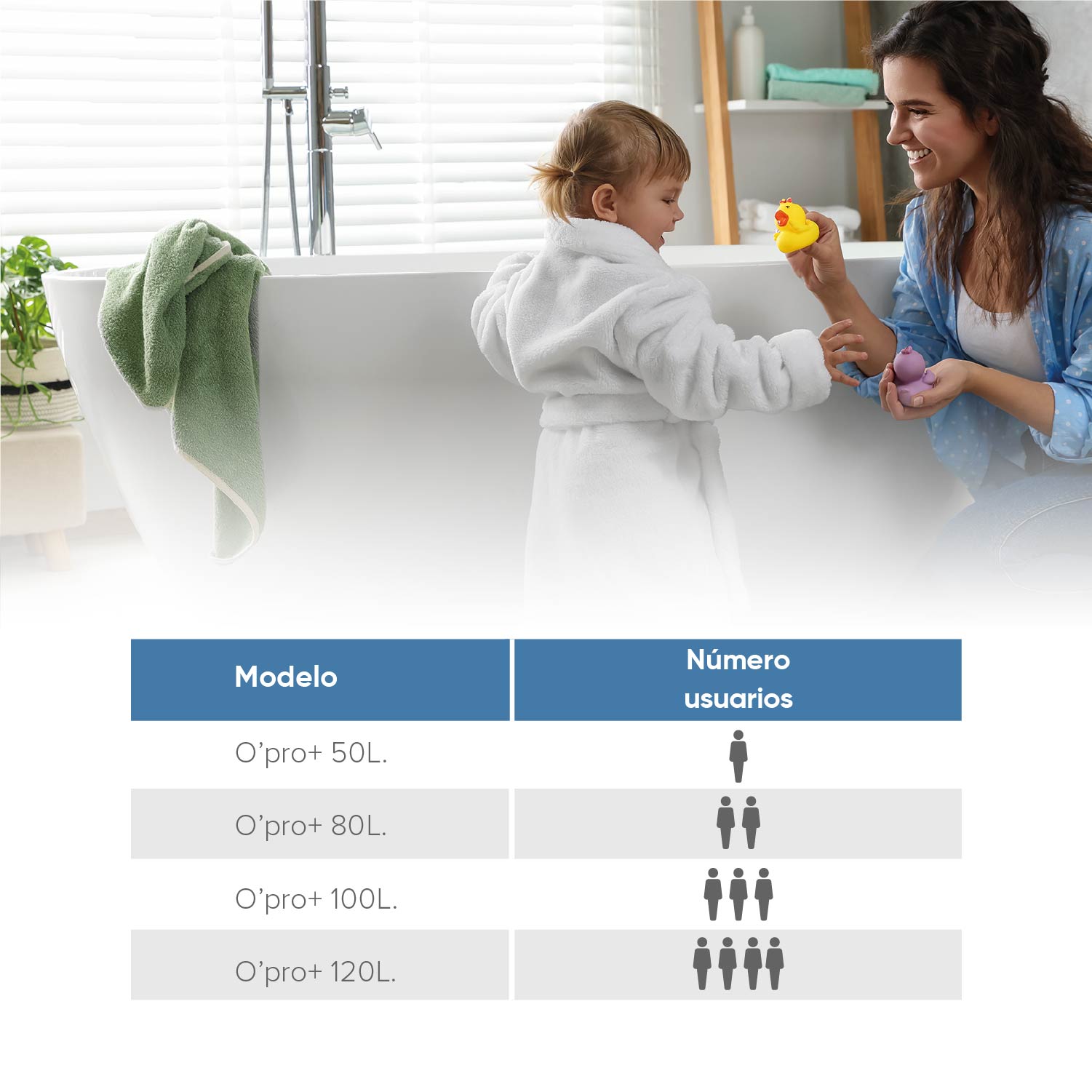 | Modelo | Número usuarios |
|---|---|
| O'pro+ 50L. | |
| O'pro+ 80L. | |
| O'pro+ 100L. | |
| O'pro+ 120L. | |